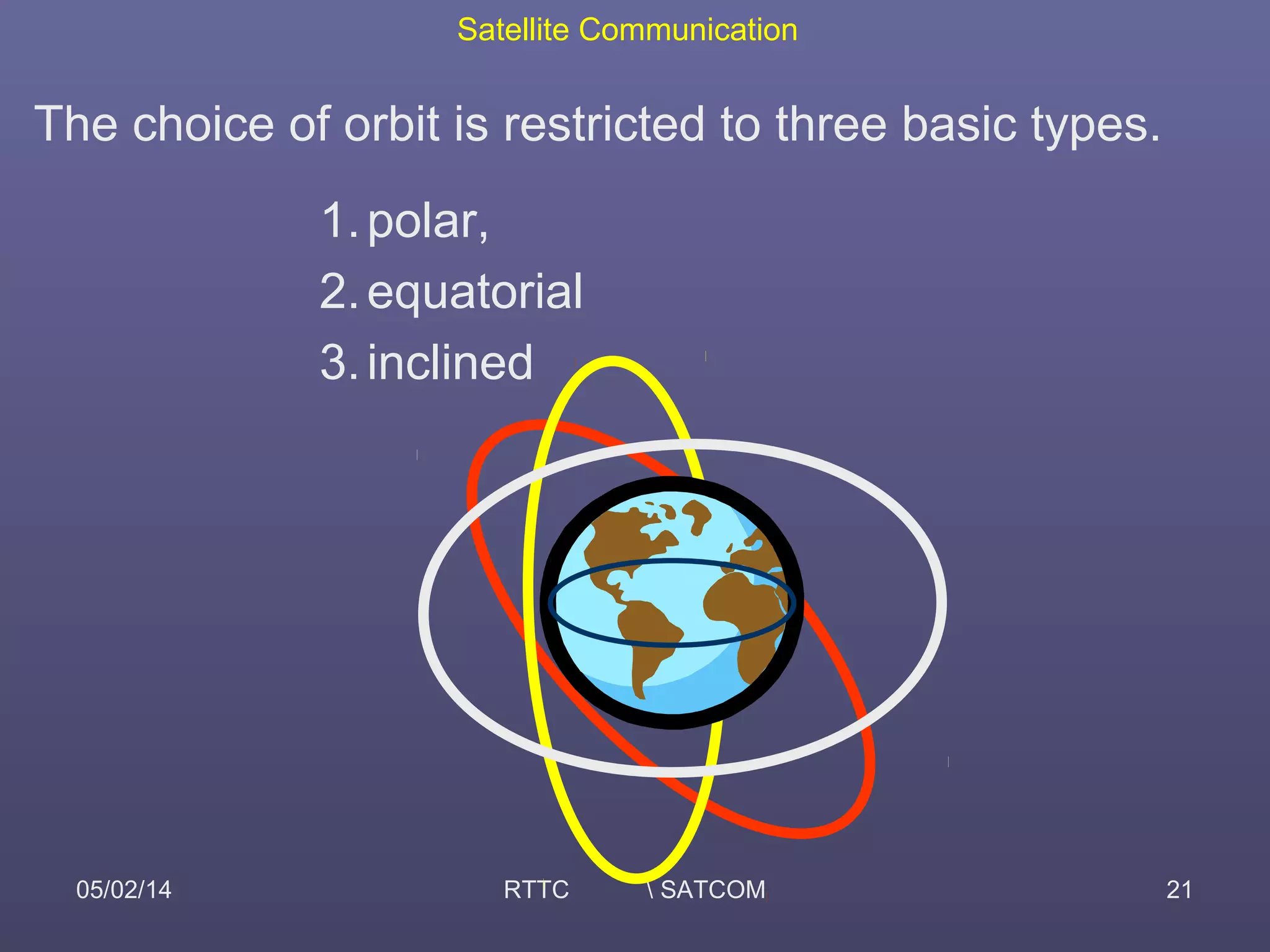 Satellite Communication

The choice of orbit is restricted to three basic types.

1. polar,
2. equatorial
3. inclined

05/02/14

RTTC \ SATCOM

21